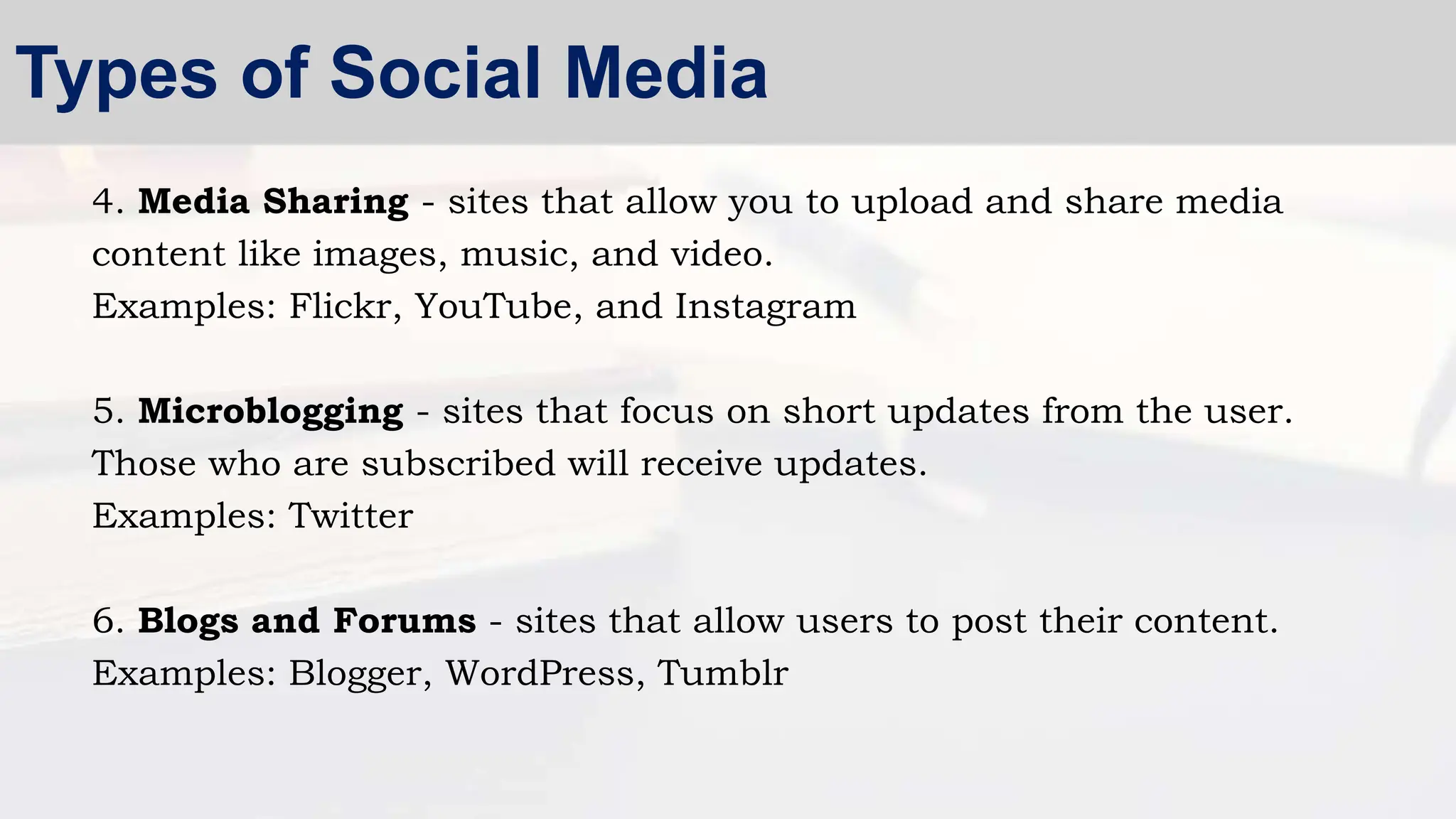 Types of Social Media

4. Media Sharing - sites that allow you to upload and share media content like images, music, and video.
Examples: Flickr, YouTube, and Instagram

5. Microblogging - sites that focus on short updates from the user. Those who are subscribed will receive updates.
Examples: Twitter

6. Blogs and Forums - sites that allow users to post their content.
Examples: Blogger, WordPress, Tumblr